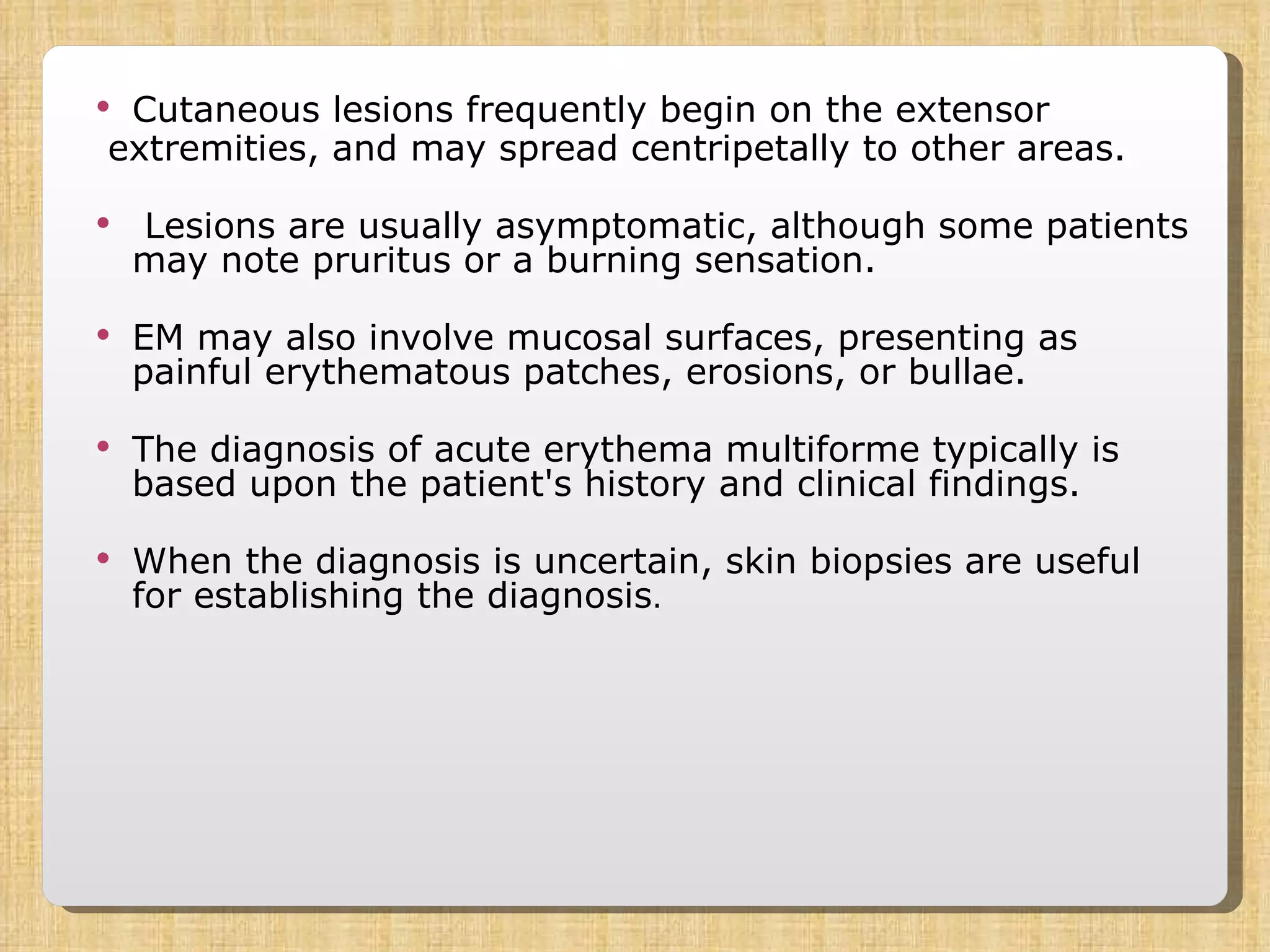 • Cutaneous lesions frequently begin on the extensor extremities, and may spread centripetally to other areas.

• Lesions are usually asymptomatic, although some patients may note pruritus or a burning sensation.

• EM may also involve mucosal surfaces, presenting as painful erythematous patches, erosions, or bullae.

• The diagnosis of acute erythema multiforme typically is based upon the patient's history and clinical findings.

• When the diagnosis is uncertain, skin biopsies are useful for establishing the diagnosis.